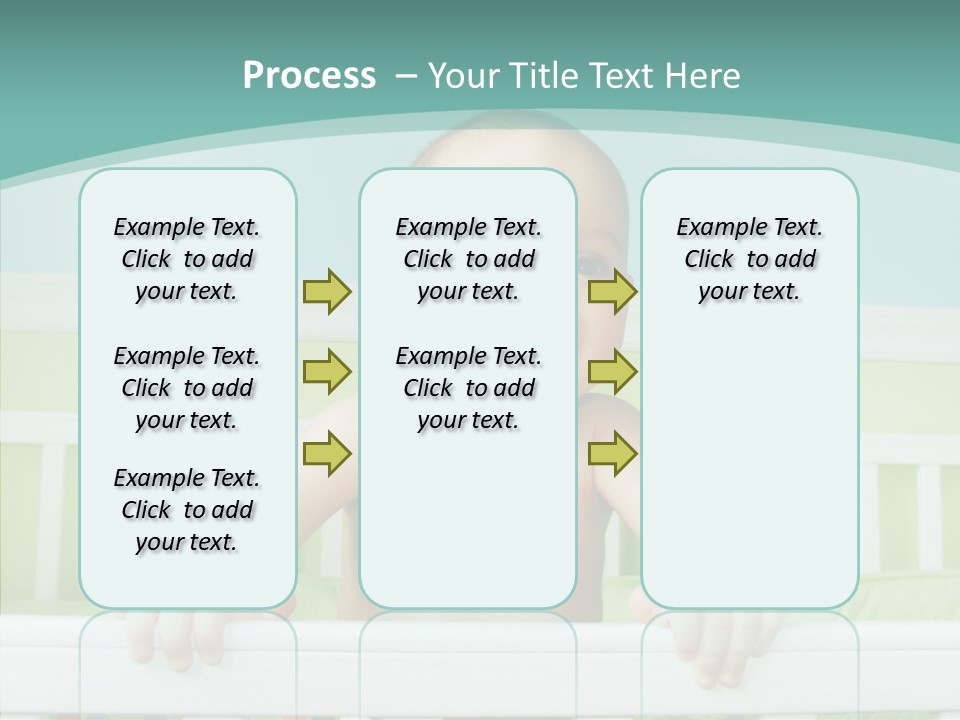 Process – Your Title Text Here

Example Text. Click to add your text.

Example Text. Click to add your text.

Example Text. Click to add your text.

Example Text. Click to add your text.

Example Text. Click to add your text.

Example Text. Click to add your text.